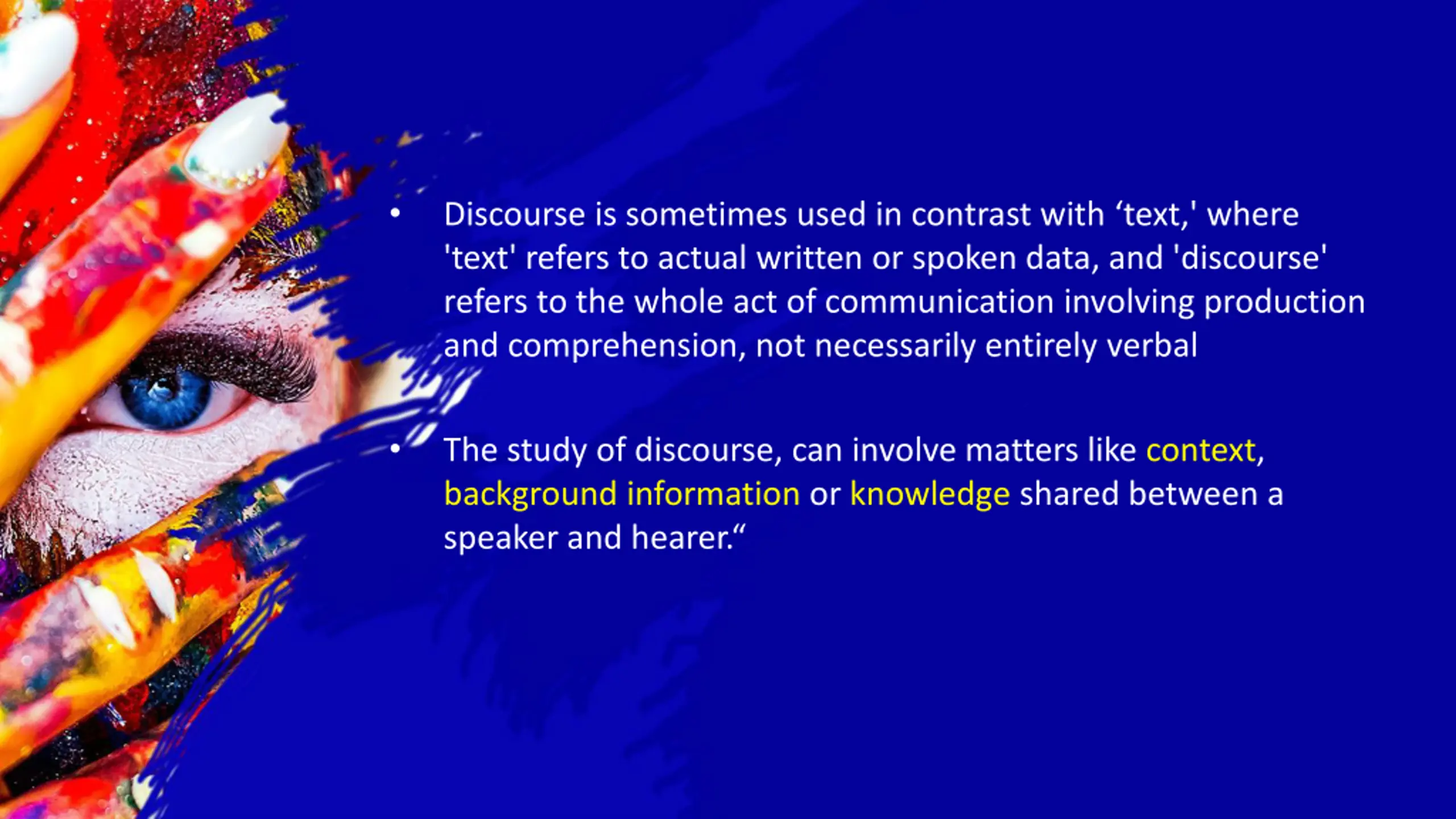 • Discourse is sometimes used in contrast with ‘text,' where 'text' refers to actual written or spoken data, and 'discourse' refers to the whole act of communication involving production and comprehension, not necessarily entirely verbal

• The study of discourse, can involve matters like context, background information or knowledge shared between a speaker and hearer.“